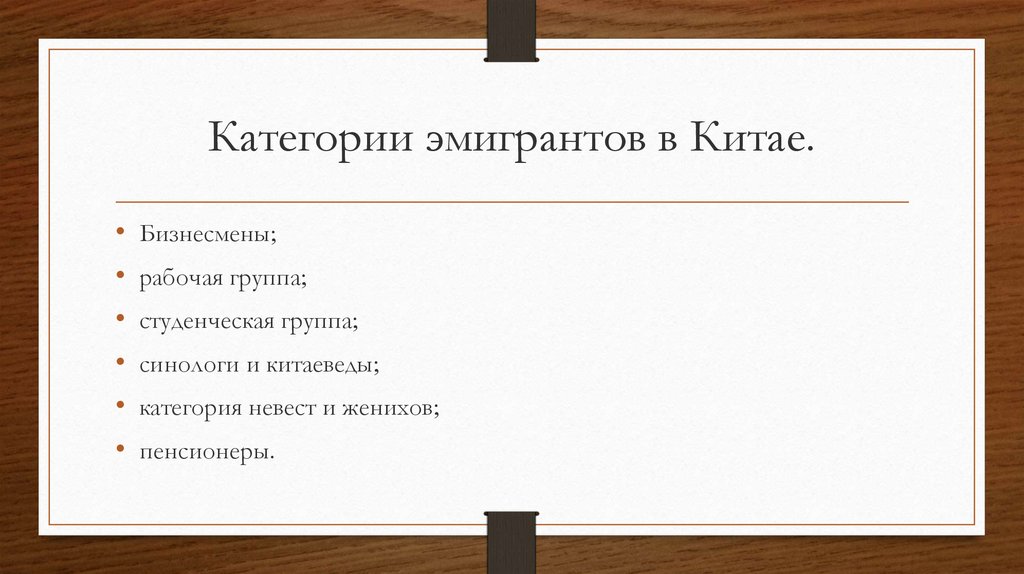 Категории эмигрантов в Китае.

• Бизнесмены;
• рабочая группа;
• студенческая группа;
• синологи и китаеведы;
• категория невест и женихов;
• пенсионеры.